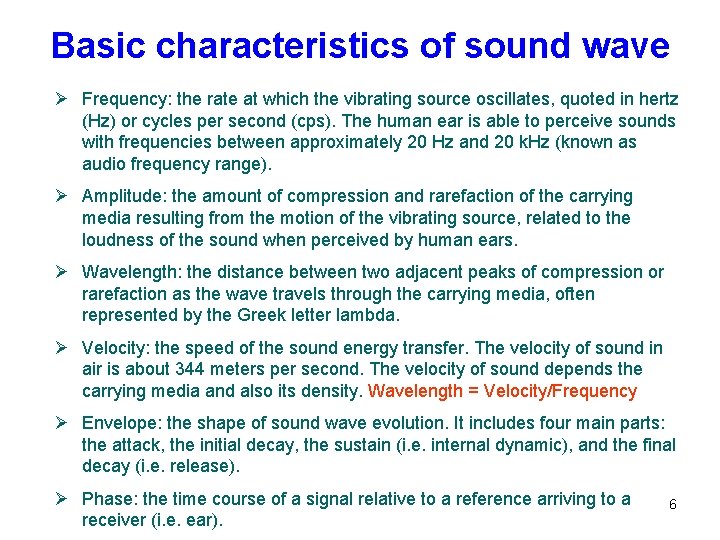 Basic characteristics of sound wave

➢ Frequency: the rate at which the vibrating source oscillates, quoted in hertz (Hz) or cycles per second (cps). The human ear is able to perceive sounds with frequencies between approximately 20 Hz and 20 kHz (known as audio frequency range).

➢ Amplitude: the amount of compression and rarefaction of the carrying media resulting from the motion of the vibrating source, related to the loudness of the sound when perceived by human ears.

➢ Wavelength: the distance between two adjacent peaks of compression or rarefaction as the wave travels through the carrying media, often represented by the Greek letter lambda.

➢ Velocity: the speed of the sound energy transfer. The velocity of sound in air is about 344 meters per second. The velocity of sound depends the carrying media and also its density. Wavelength = Velocity/Frequency

➢ Envelope: the shape of sound wave evolution. It includes four main parts: the attack, the initial decay, the sustain (i.e. internal dynamic), and the final decay (i.e. release).

➢ Phase: the time course of a signal relative to a reference arriving to a receiver (i.e. ear).

6